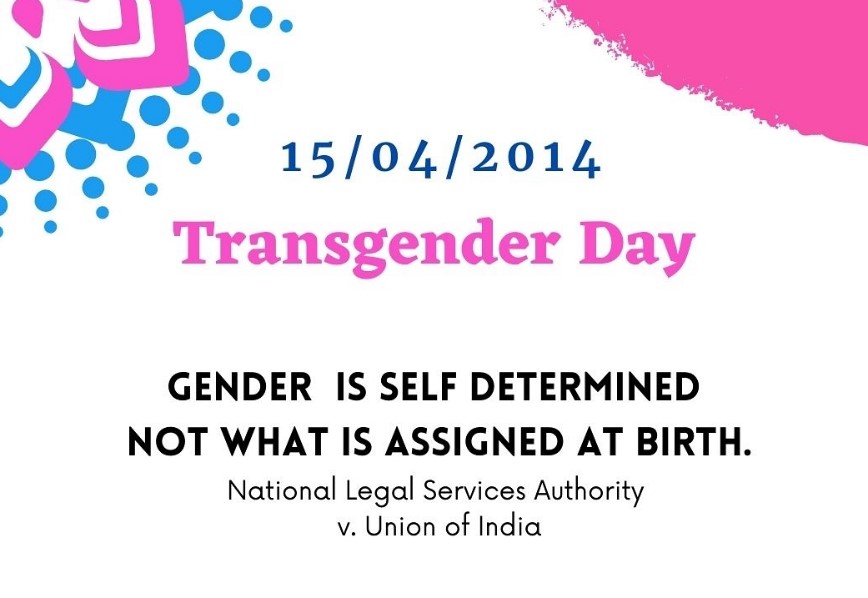 15/04/2014

Transgender Day

GENDER IS SELF DETERMINED NOT WHAT IS ASSIGNED AT BIRTH.

National Legal Services Authority v. Union of India